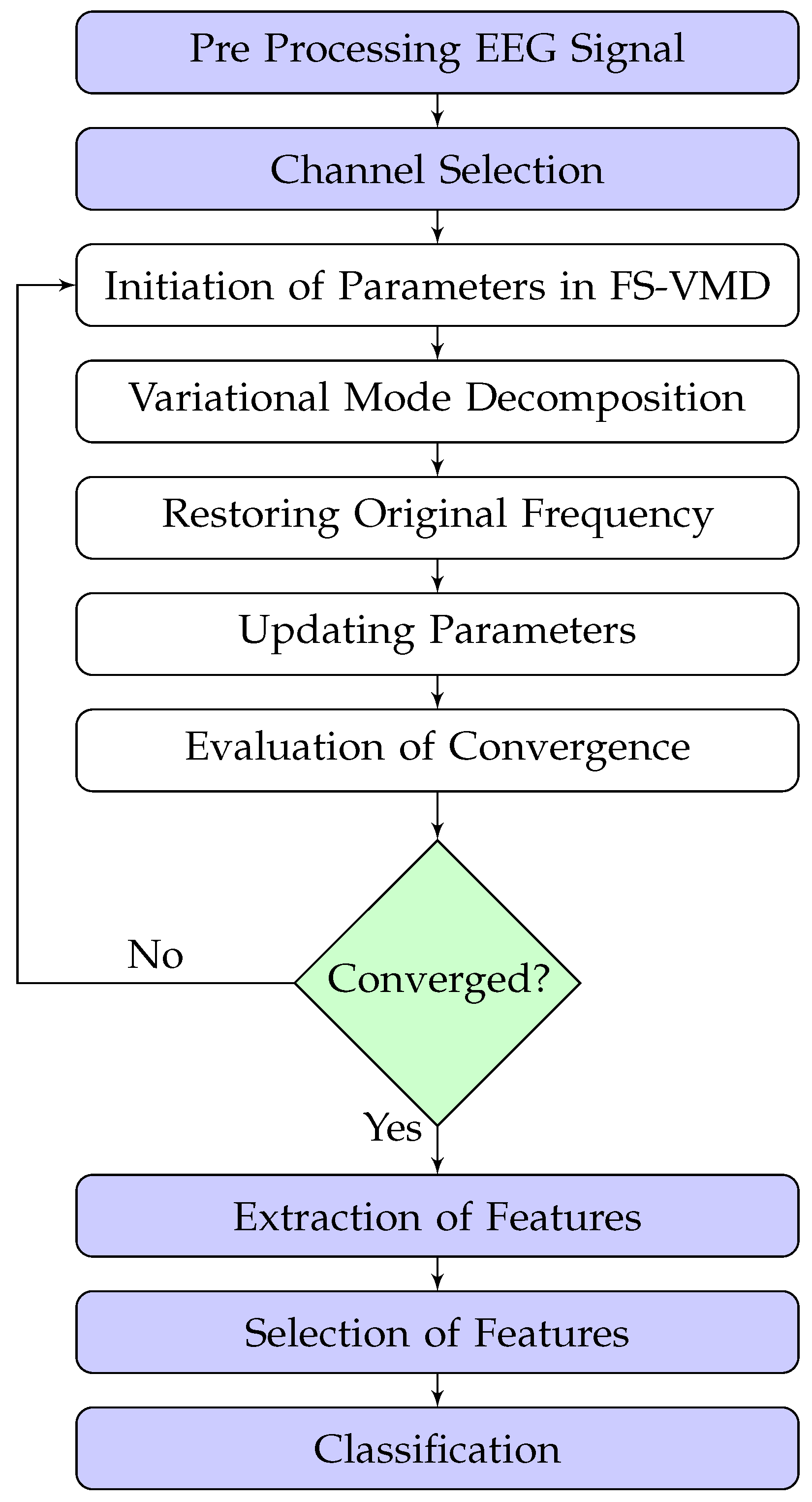 Pre Processing EEG Signal

Channel Selection

Initiation of Parameters in FS-VMD

Variational Mode Decomposition

Restoring Original Frequency

Updating Parameters

Evaluation of Convergence

No

Converged?

Yes

Extraction of Features

Selection of Features

Classification